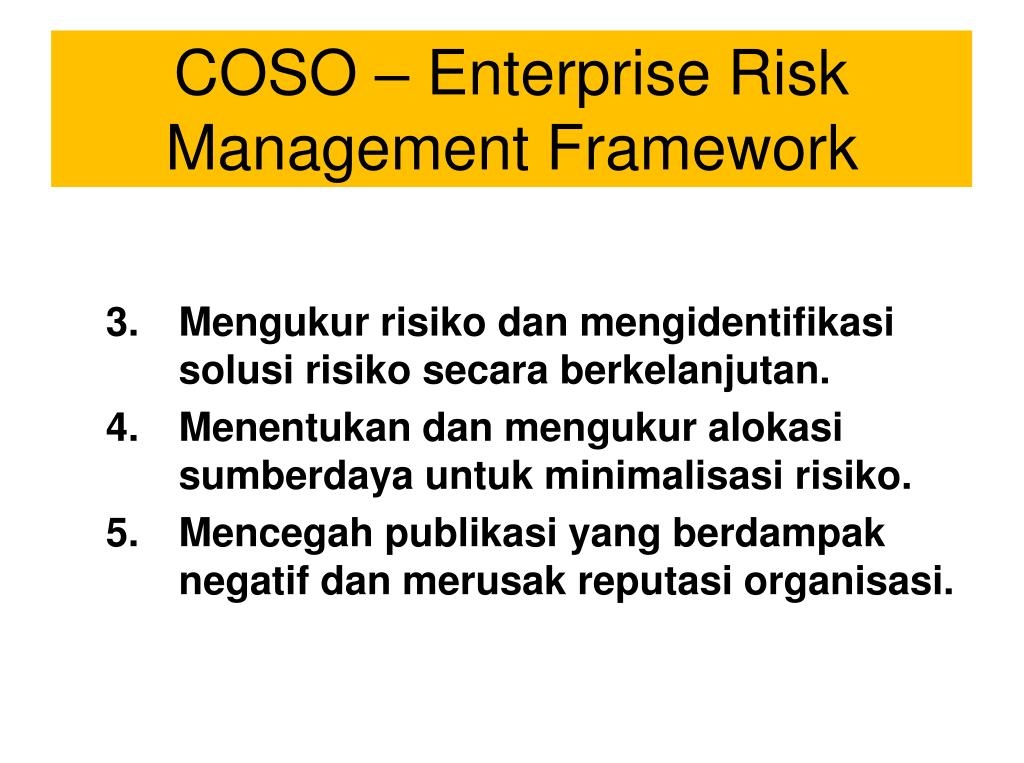 COSO – Enterprise Risk Management Framework

3. Mengukur risiko dan mengidentifikasi solusi risiko secara berkelanjutan.
4. Menentukan dan mengukur alokasi sumberdaya untuk minimalisasi risiko.
5. Mencegah publikasi yang berdampak negatif dan merusak reputasi organisasi.